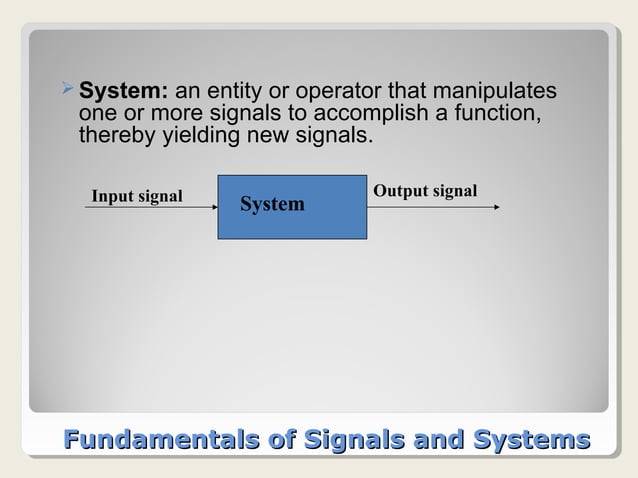 System: an entity or operator that manipulates one or more signals to accomplish a function, thereby yielding new signals.

Input signal

System

Output signal

Fundamentals of Signals and Systems